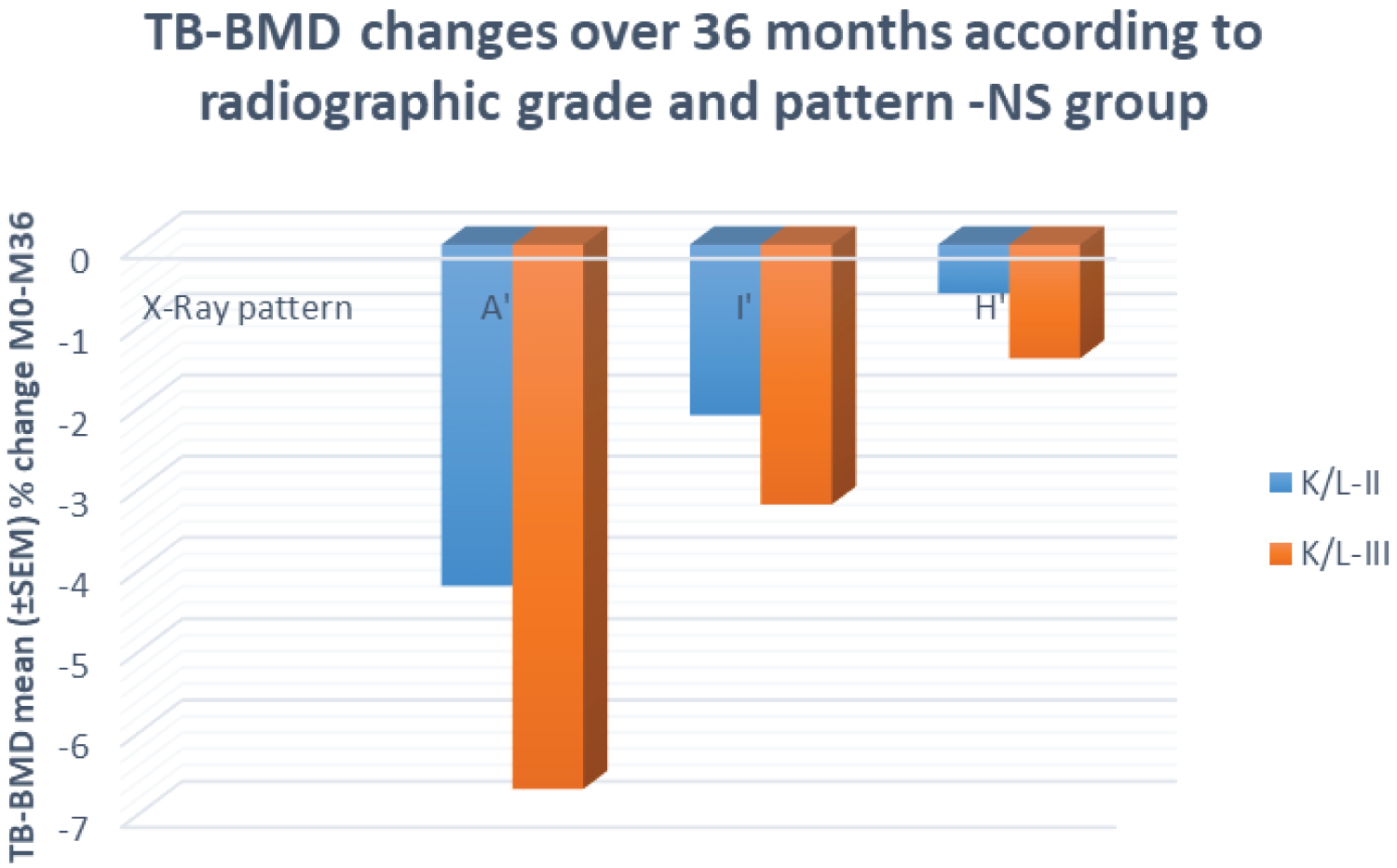 TB-BMD changes over 36 months according to radiographic grade and pattern -NS group

TB-BMD mean (±SEM) % change M0-M36

0
-1
-2
-3
-4
-5
-6
-7

X-Ray pattern
A'
I'
H'

K/L-II
K/L-III